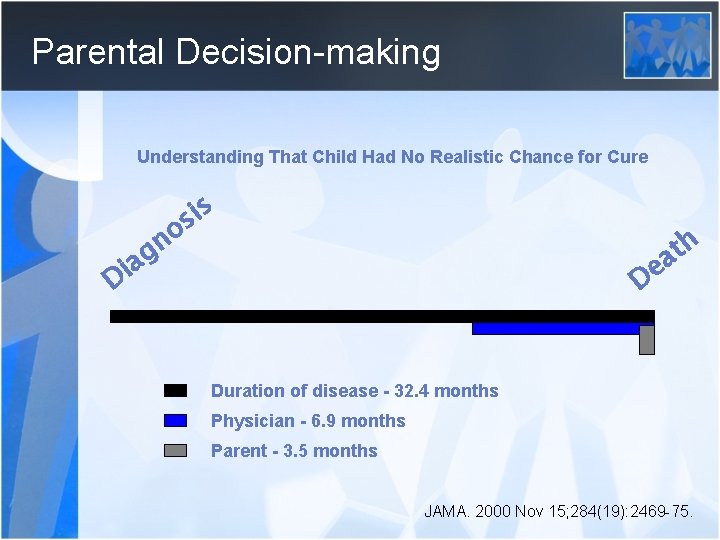 Parental Decision-making

Understanding That Child Had No Realistic Chance for Cure

Diagnosis

Death

Duration of disease - 32.4 months

Physician - 6.9 months

Parent - 3.5 months

JAMA. 2000 Nov 15;284(19):2469-75.